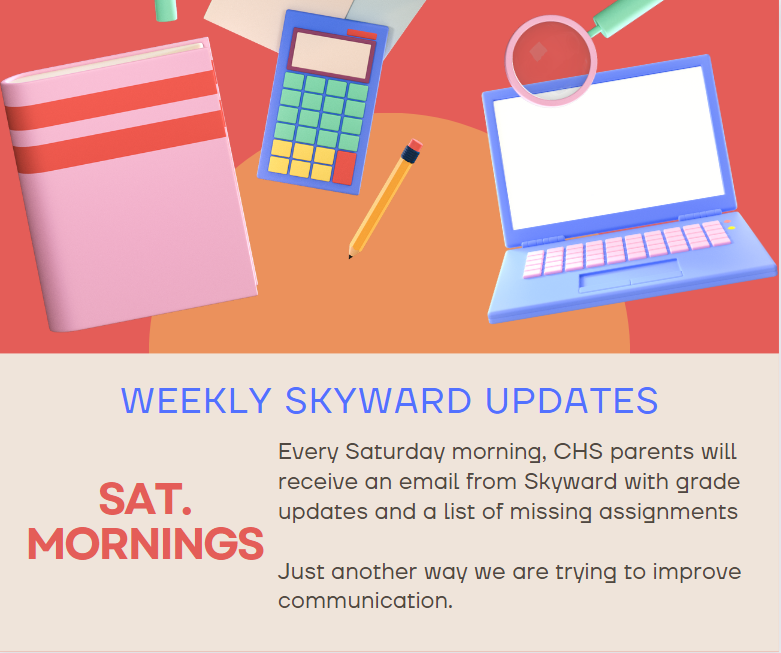 WEEKLY SKYWARD UPDATES

SAT. MORNINGS

Every Saturday morning, CHS parents will receive an email from Skyward with grade updates and a list of missing assignments

Just another way we are trying to improve communication.